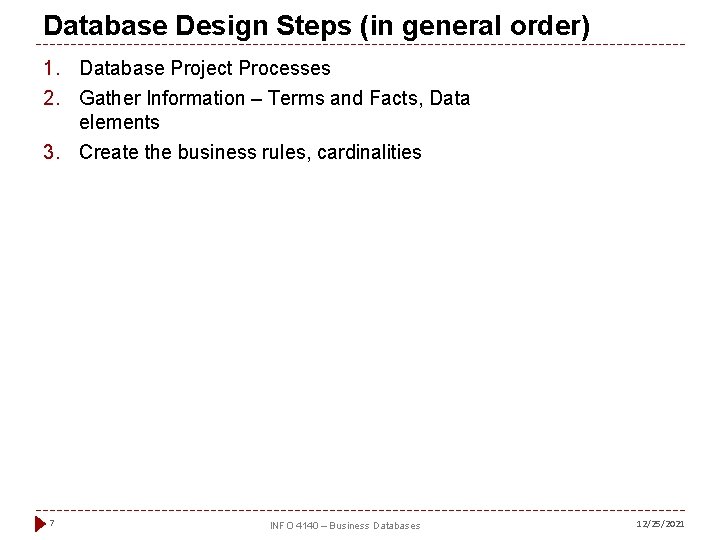 Database Design Steps (in general order)

1. Database Project Processes
2. Gather Information – Terms and Facts, Data elements
3. Create the business rules, cardinalities

7

INFO 4140 – Business Databases

12/25/2021